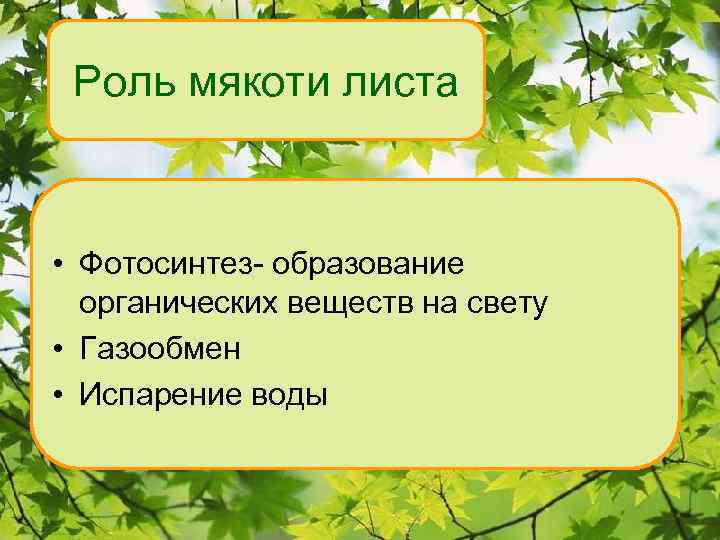 Роль мякоти листа

• Фотосинтез- образование органических веществ на свету
• Газообмен
• Испарение воды